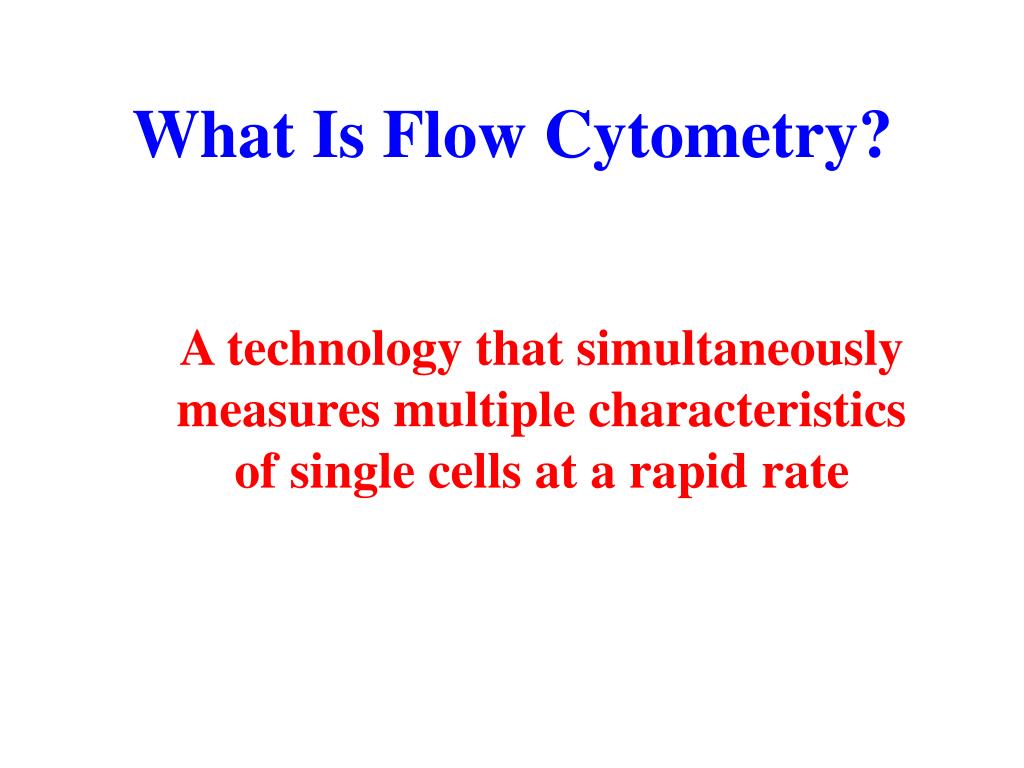 What Is Flow Cytometry?

A technology that simultaneously measures multiple characteristics of single cells at a rapid rate